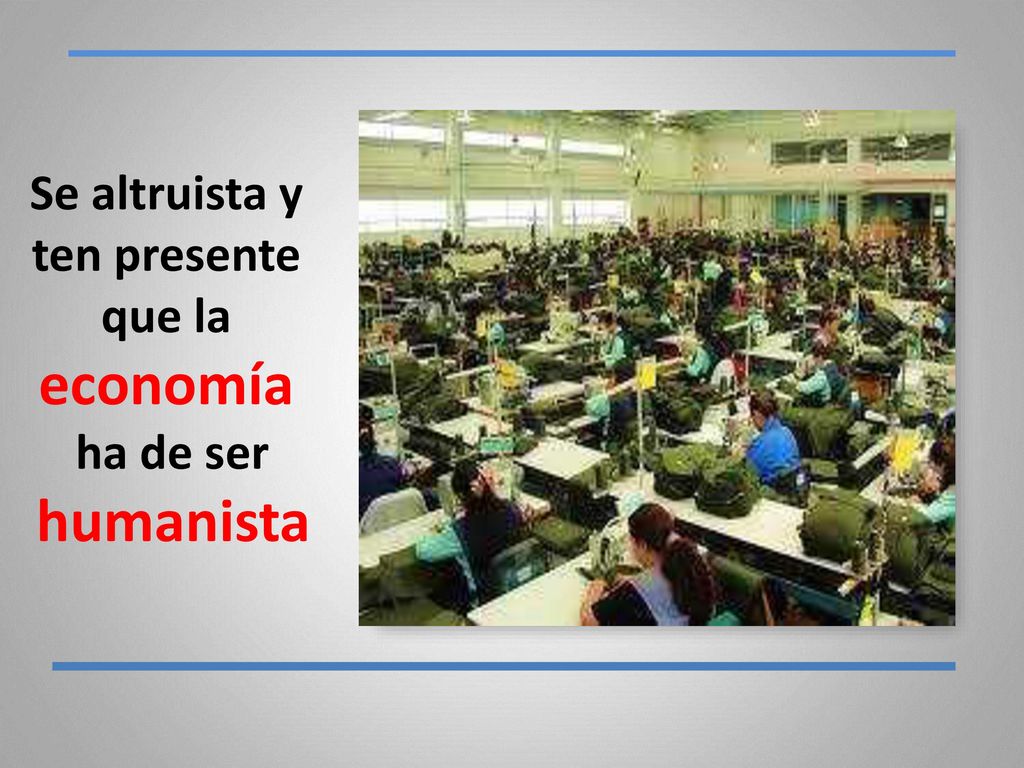 Se altruista y ten presente que la economía ha de ser humanista